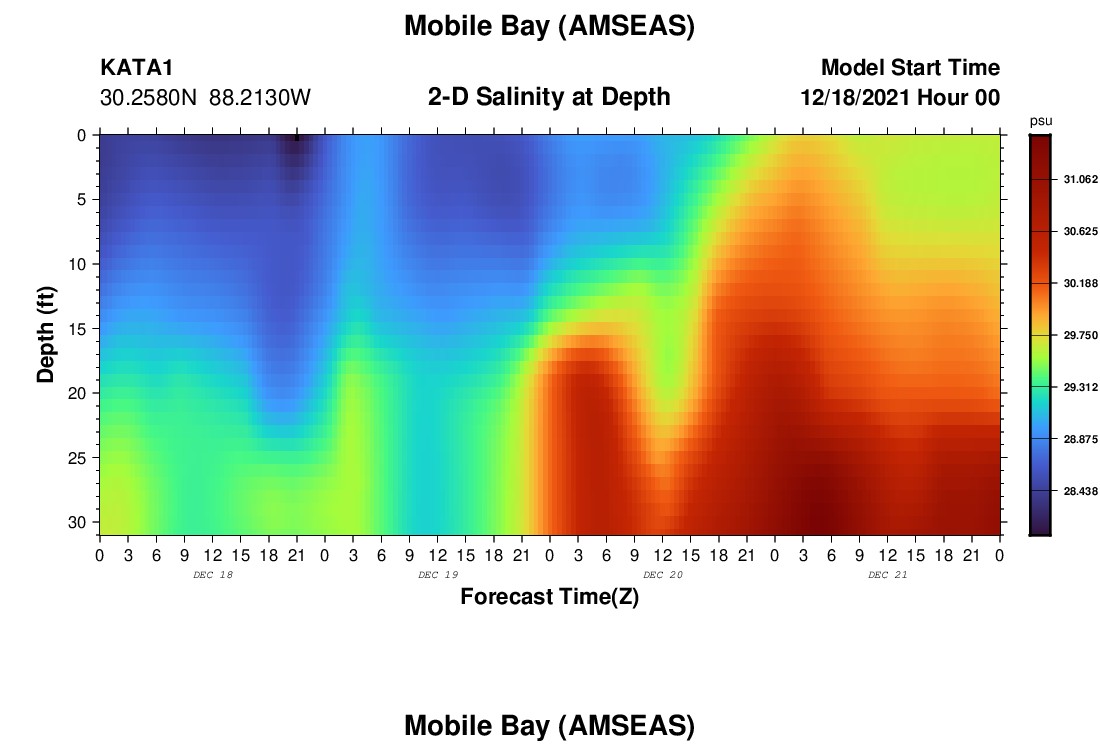 Mobile Bay (AMSEAS)

KATA1
30.2580N 88.2130W

2-D Salinity at Depth

Model Start Time
12/18/2021 Hour 00

psu
31.062
30.625
30.188
29.750
29.312
28.875
28.438

Depth (ft)
0
5
10
15
20
25
30

0 3 6 9 12 15 18 21 0 3 6 9 12 15 18 21 0 3 6 9 12 15 18 21 0 3 6 9 12 15 18 21 0
DEC 18
DEC 19
DEC 20
DEC 21

Forecast Time(Z)

Mobile Bay (AMSEAS)